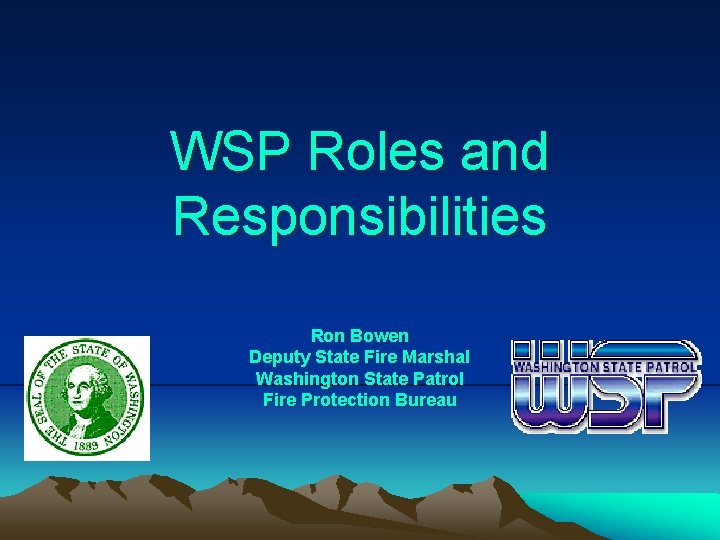 WSP Roles and Responsibilities

Ron Bowen
Deputy State Fire Marshal
Washington State Patrol
Fire Protection Bureau

THE SEAL OF THE STATE OF WASHINGTON 1889

WASHINGTON STATE PATROL
WSP